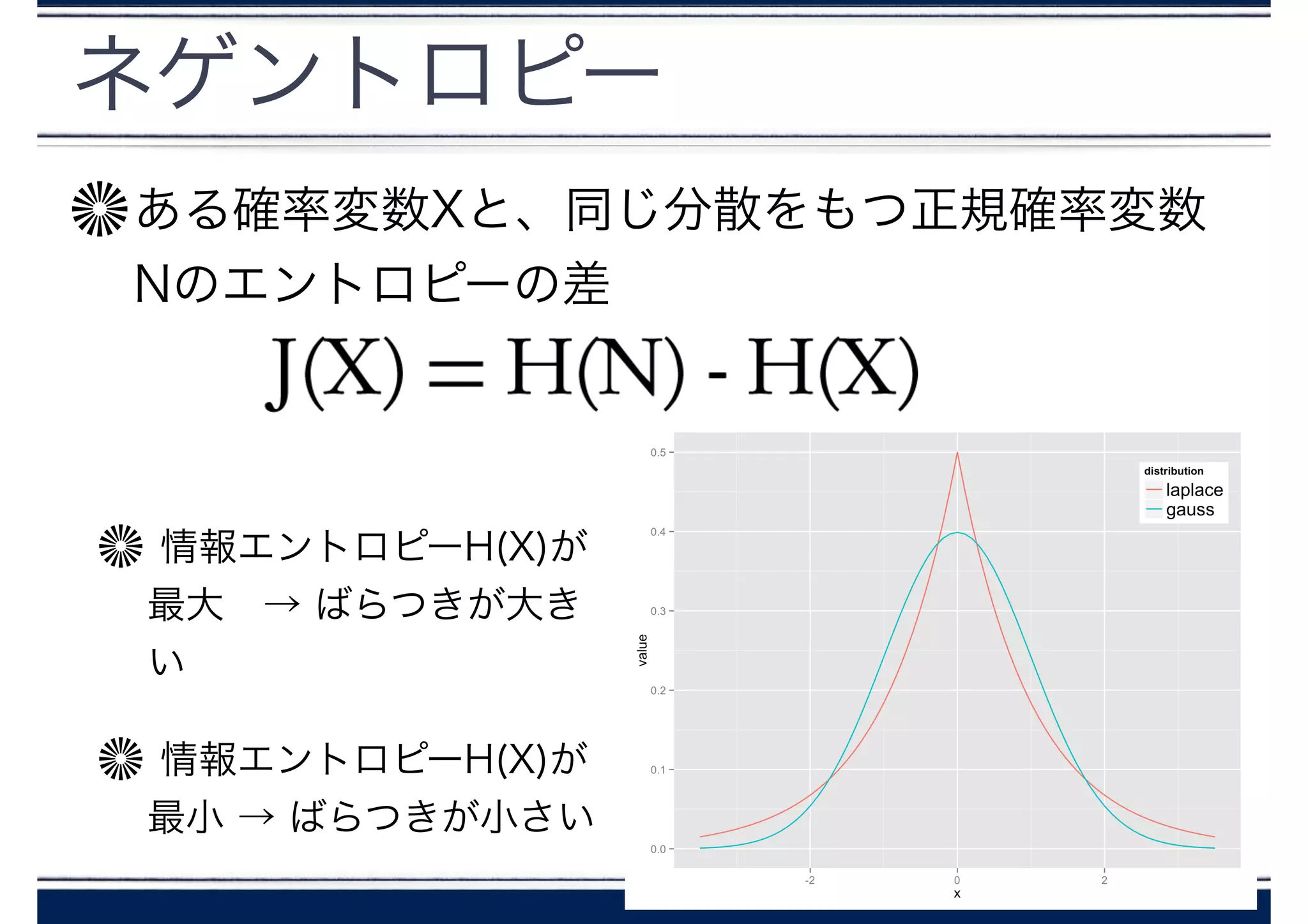 ネゲントロピー

ある確率変数Xと、同じ分散をもつ正規確率変数Nのエントロピーの差

$J(X) = H(N) - H(X)$

情報エントロピーH(X)が最大　→ ばらつきが大きい

情報エントロピーH(X)が最小 → ばらつきが小さい

0.5
0.4
0.3
0.2
0.1
0.0
value
-2
0
2
x
distribution
laplace
gauss